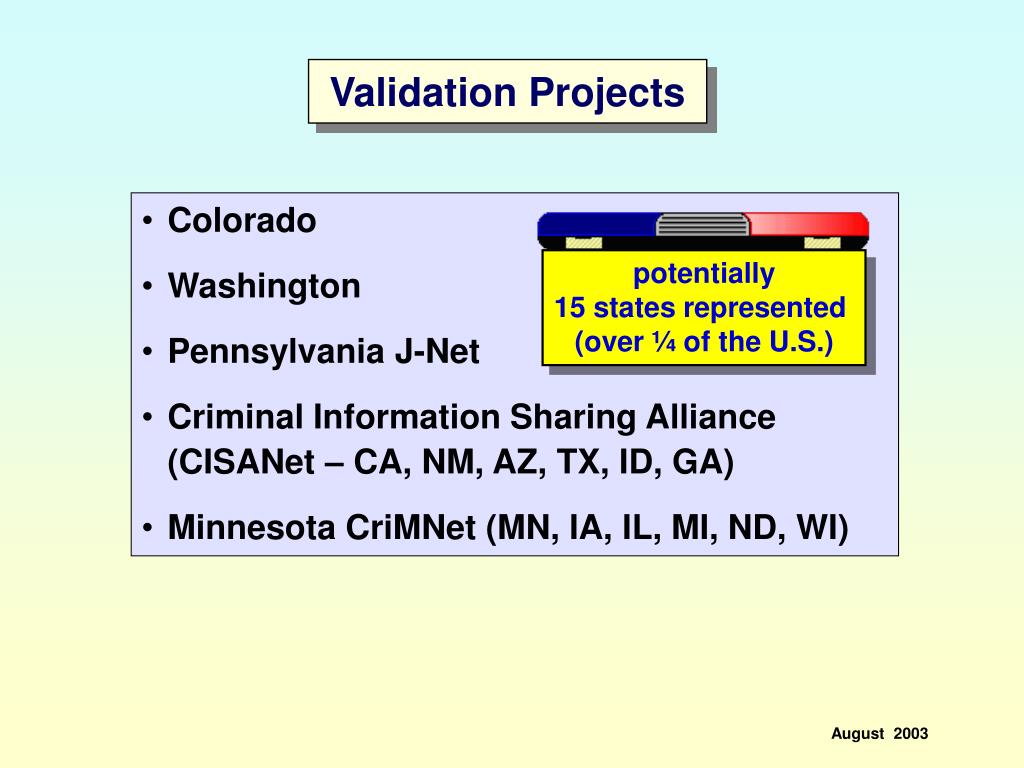 Validation Projects

• Colorado
• Washington
• Pennsylvania J-Net
• Criminal Information Sharing Alliance (CISANet – CA, NM, AZ, TX, ID, GA)
• Minnesota CriMNet (MN, IA, IL, MI, ND, WI)

potentially
15 states represented
(over ¼ of the U.S.)

August 2003